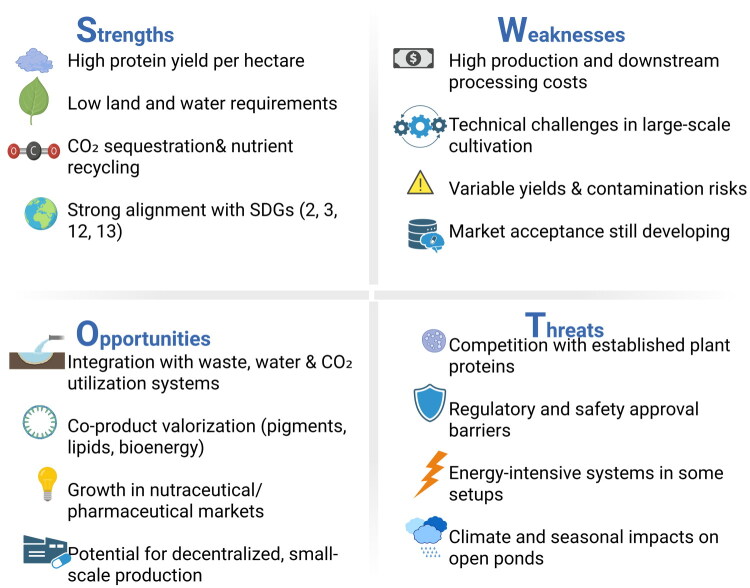 Strengths

High protein yield per hectare

Low land and water requirements

$CO_2$ sequestration& nutrient recycling

Strong alignment with SDGs (2, 3, 12, 13)

Weaknesses

High production and downstream processing costs

Technical challenges in large-scale cultivation

Variable yields & contamination risks

Market acceptance still developing

Opportunities

Integration with waste, water & $CO_2$ utilization systems

Co-product valorization (pigments, lipids, bioenergy)

Growth in nutraceutical/ pharmaceutical markets

Potential for decentralized, small-scale production

Threats

Competition with established plant proteins

Regulatory and safety approval barriers

Energy-intensive systems in some setups

Climate and seasonal impacts on open ponds